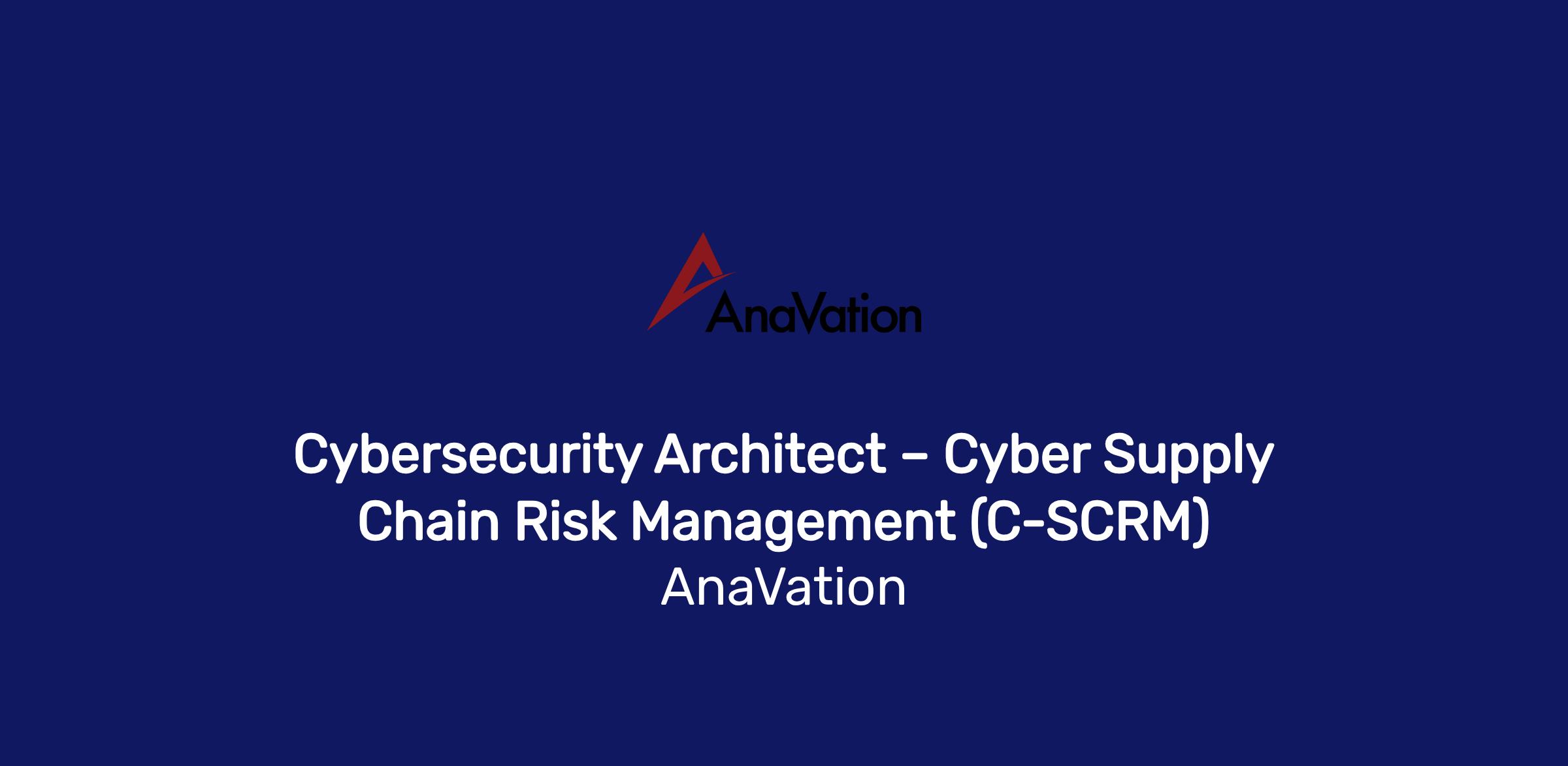 AnaVation

Cybersecurity Architect – Cyber Supply Chain Risk Management (C-SCRM)

AnaVation